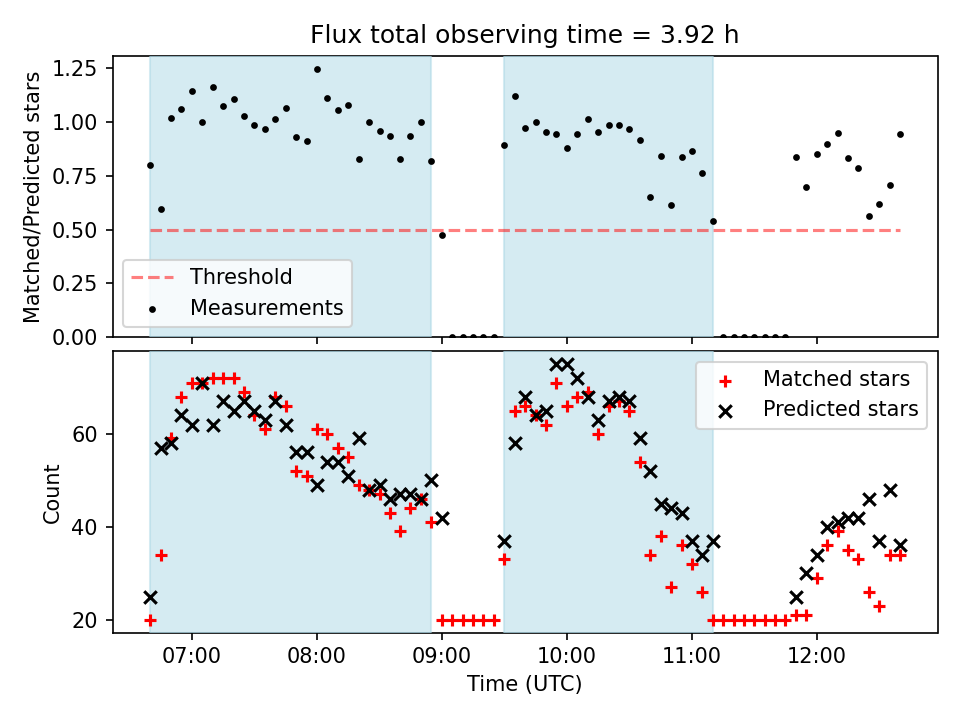 Flux total observing time = 3.92 h

Matched/Predicted stars

1.25
1.00
0.75
0.50
0.25
0.00

Threshold
Measurements

Count

60
40
20

Matched stars
Predicted stars

07:00
08:00
09:00
10:00
11:00
12:00

Time (UTC)